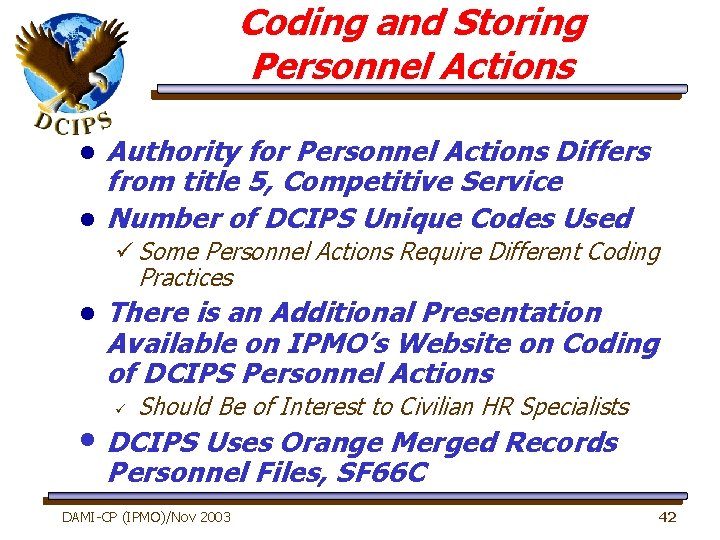 DCIPS

Coding and Storing Personnel Actions

• Authority for Personnel Actions Differs from title 5, Competitive Service

• Number of DCIPS Unique Codes Used

✓ Some Personnel Actions Require Different Coding Practices

• There is an Additional Presentation Available on IPMO's Website on Coding of DCIPS Personnel Actions

✓ Should Be of Interest to Civilian HR Specialists

• DCIPS Uses Orange Merged Records Personnel Files, SF66C

DAMI-CP (IPMO)/Nov 2003

42